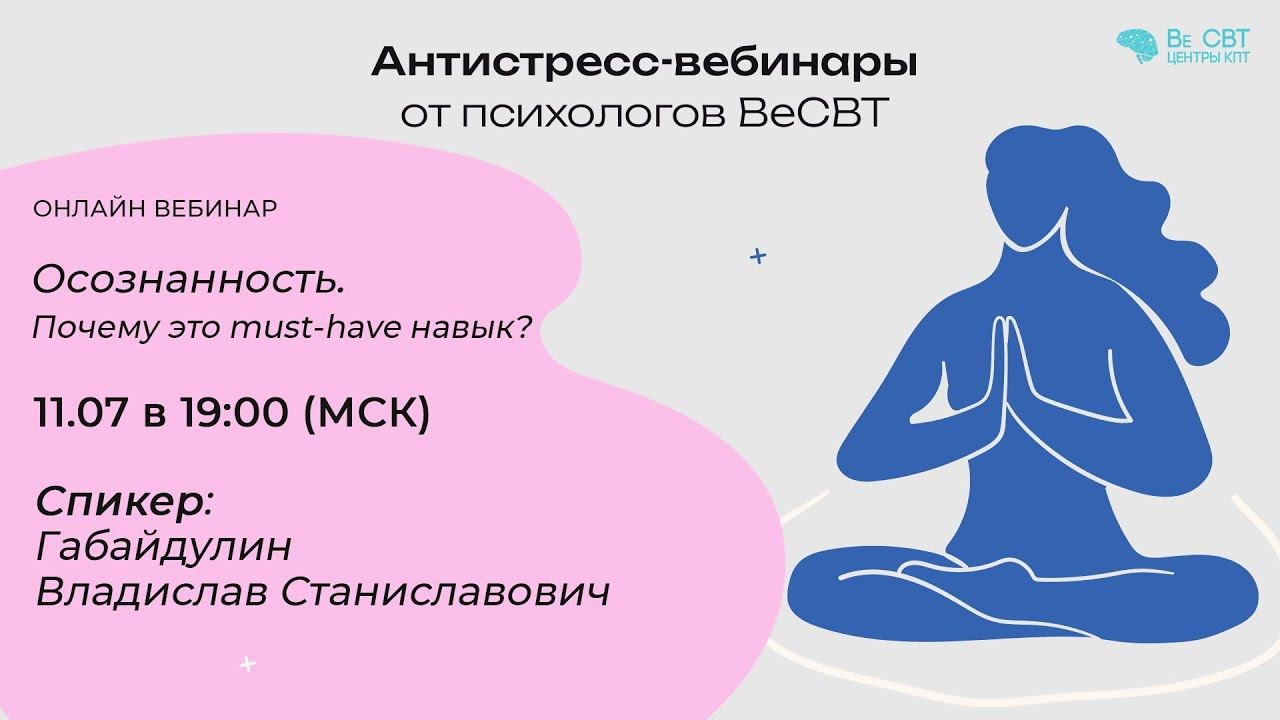 Антистресс-вебинары
от психологов BeCBT

Be CBT
ЦЕНТРЫ КПТ

ОНЛАЙН ВЕБИНАР

Осознанность.
Почему это must-have навык?

11.07 в 19:00 (МСК)

Спикер:
Габайдулин
Владислав Станиславович